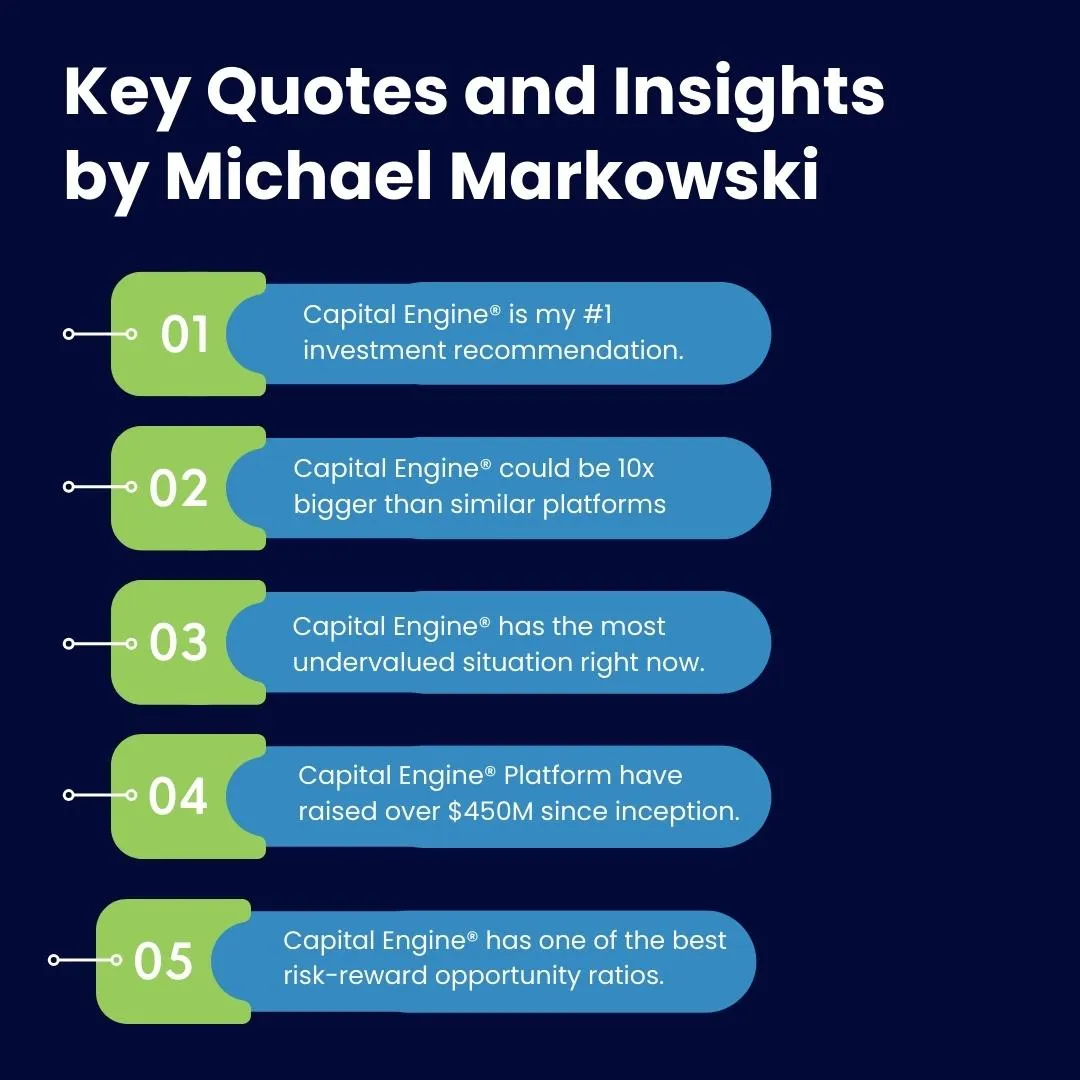 Key Quotes and Insights by Michael Markowski

01

Capital Engine® is my #1 investment recommendation.

02

Capital Engine® could be 10x bigger than similar platforms

03

Capital Engine® has the most undervalued situation right now.

04

Capital Engine® Platform have raised over $450M since inception.

05

Capital Engine® has one of the best risk-reward opportunity ratios.